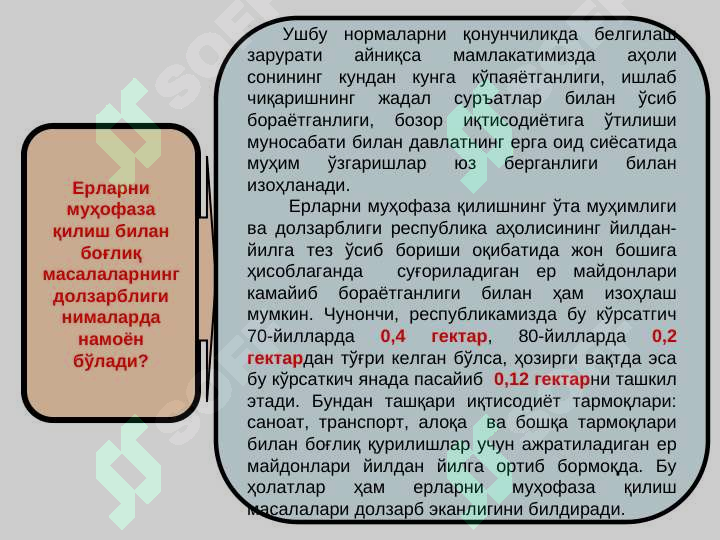 Ерларни муҳофаза қилиш билан боғлиқ масалаларнинг долзарблиги нималарда намоён бўлади?

Ушбу нормаларни қонунчиликда белгилаш зарурати айниқса мамлакатимизда аҳоли сонининг кундан кунга кўпаяётганлиги, ишлаб чиқаришнинг жадал суръатлар билан ўсиб бораётганлиги, бозор иқтисодиётига ўтилиши муносабати билан давлатнинг ерга оид сиёсатида муҳим ўзгаришлар юз берганлиги билан изоҳланади.

Ерларни муҳофаза қилишнинг ўта муҳимлиги ва долзарблиги республика аҳолисининг йилдан-йилга тез ўсиб бориши оқибатида жон бошига ҳисоблаганда суғориладиган ер майдонлари камайиб бораётганлиги билан ҳам изоҳлаш мумкин. Чунончи, республикамизда бу кўрсатгич 70-йилларда 0,4 гектар, 80-йилларда 0,2 гектардан тўғри келган бўлса, ҳозирги вақтда эса бу кўрсаткич янада пасайиб 0,12 гектарни ташкил этади. Бундан ташқари иқтисодиёт тармоқлари: саноат, транспорт, алоқа ва бошқа тармоқлари билан боғлиқ қурилишлар учун ажратиладиган ер майдонлари йилдан йилга ортиб бормоқда. Бу ҳолатлар ҳам ерларни муҳофаза қилиш масалалари долзарб эканлигини билдиради.